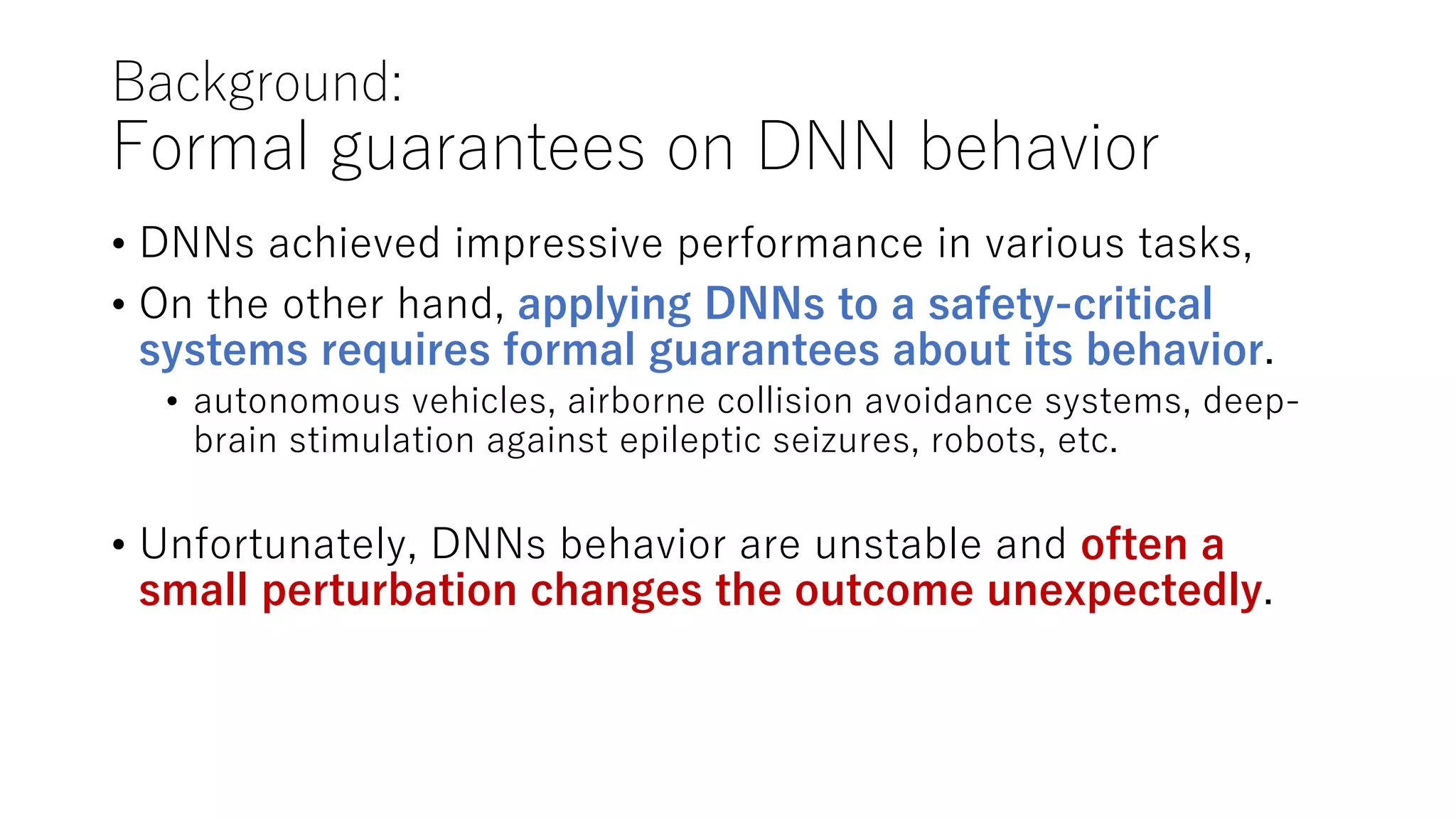 Background:
Formal guarantees on DNN behavior

• DNNs achieved impressive performance in various tasks,
• On the other hand, applying DNNs to a safety-critical systems requires formal guarantees about its behavior.
  • autonomous vehicles, airborne collision avoidance systems, deep-brain stimulation against epileptic seizures, robots, etc.

• Unfortunately, DNNs behavior are unstable and often a small perturbation changes the outcome unexpectedly.